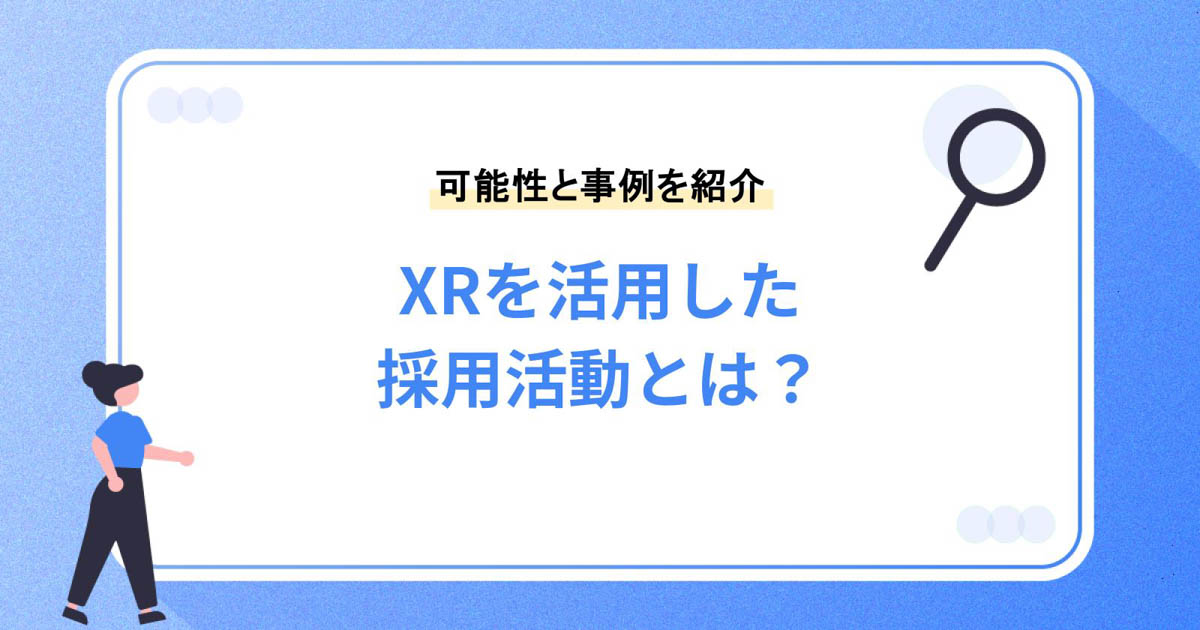 可能性と事例を紹介

XRを活用した
採用活動とは？